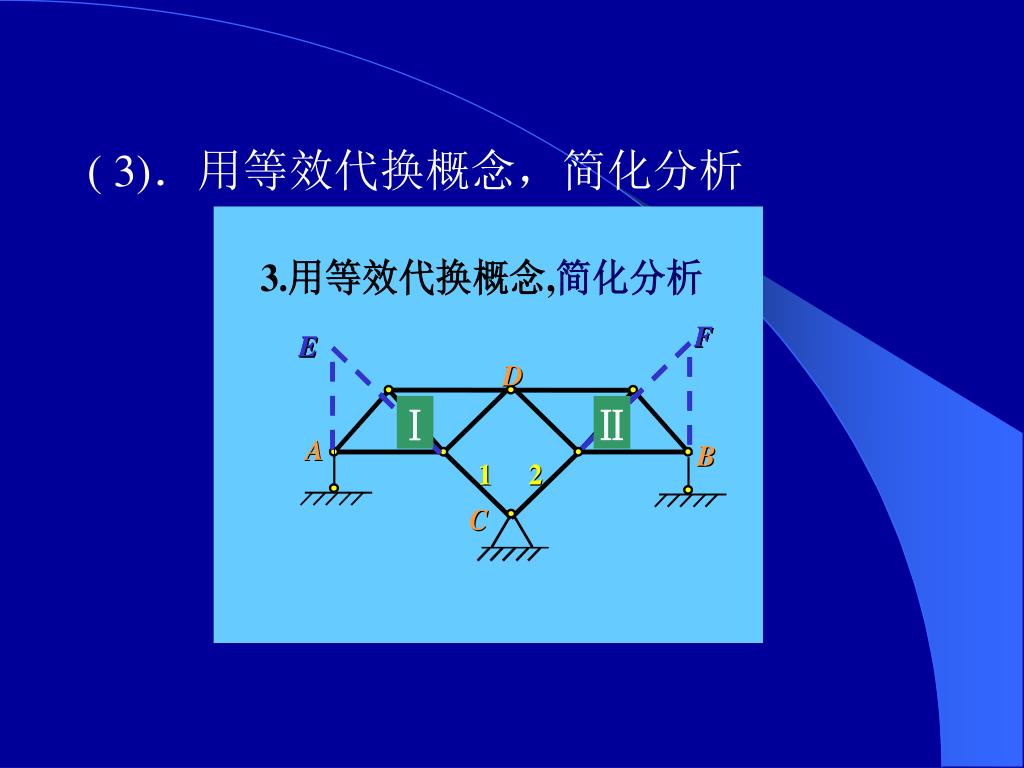 ( 3). 用等效代换概念，简化分析

3.用等效代换概念,简化分析

E
F
D
Ⅰ
Ⅱ
A
B
1
2
C